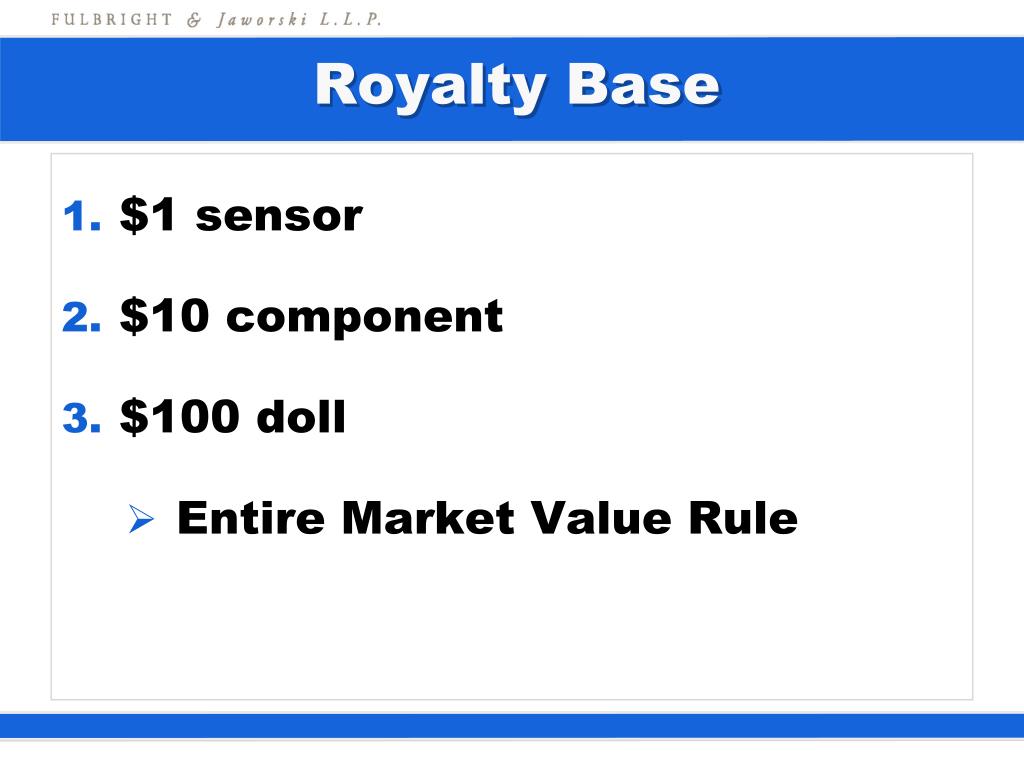 FULBRIGHT & Jaworski L.L.P.

Royalty Base

1. \$1 sensor

2. \$10 component

3. \$100 doll

➢ Entire Market Value Rule